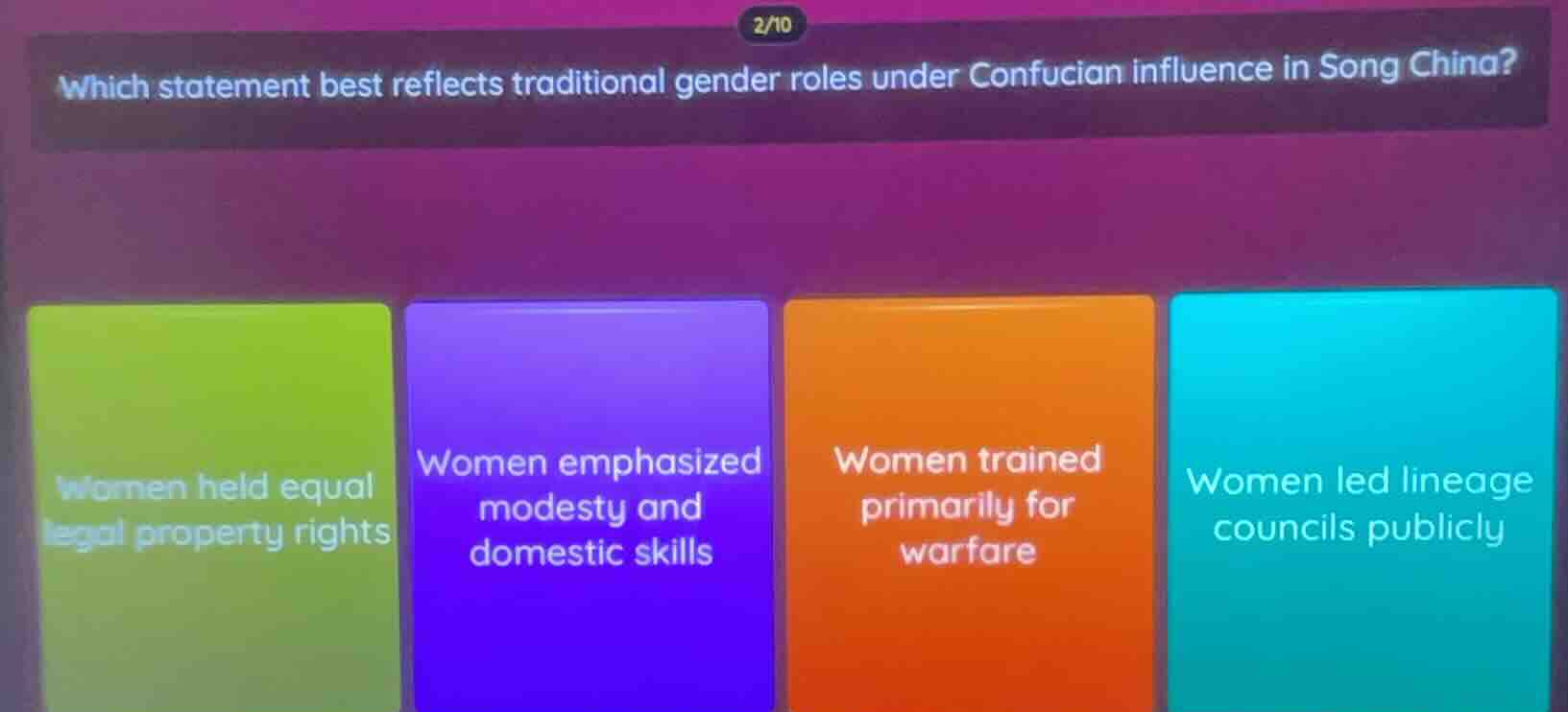 2/10

Which statement best reflects traditional gender roles under Confucian influence in Song China?

Women held equal legal property rights

Women emphasized modesty and domestic skills

Women trained primarily for warfare

Women led lineage councils publicly